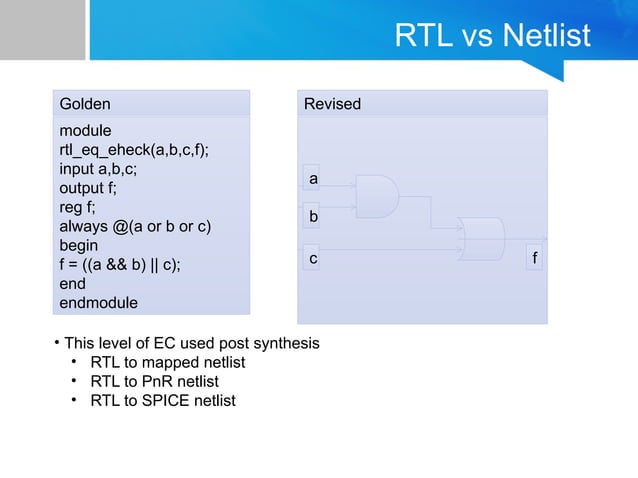 RTL vs Netlist

Golden

module
rtl_eq_eheck(a,b,c,f);
input a,b,c;
output f;
reg f;
always @(a or b or c)
begin
f = ((a && b) || c);
end
endmodule

Revised

a
b
c
f

• This level of EC used post synthesis
• RTL to mapped netlist
• RTL to PnR netlist
• RTL to SPICE netlist